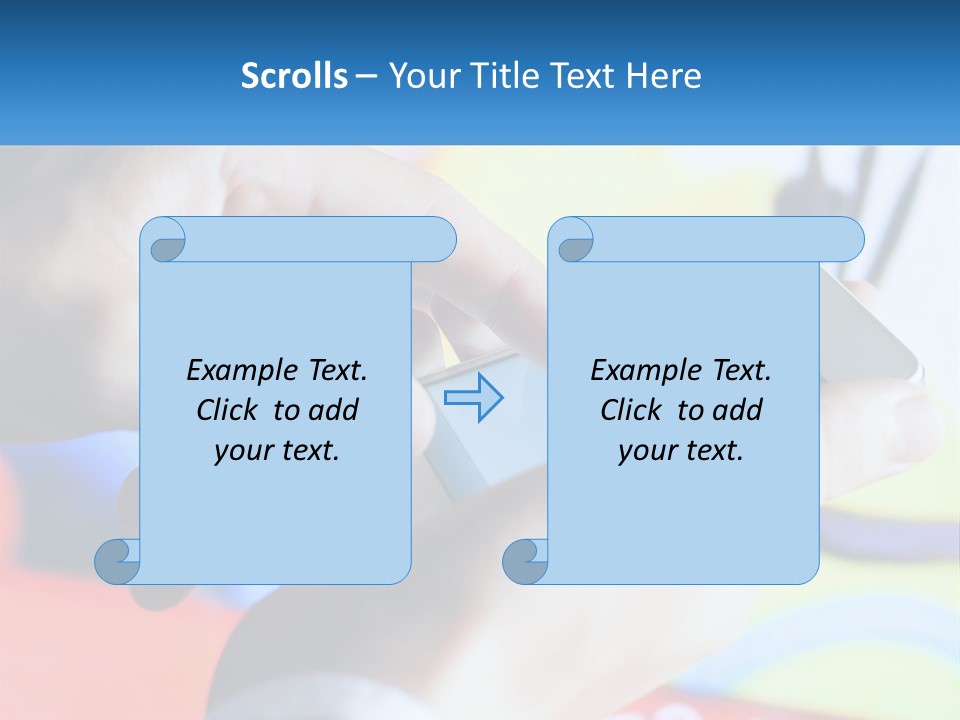 Scrolls – Your Title Text Here

Example Text. Click to add your text.

Example Text. Click to add your text.